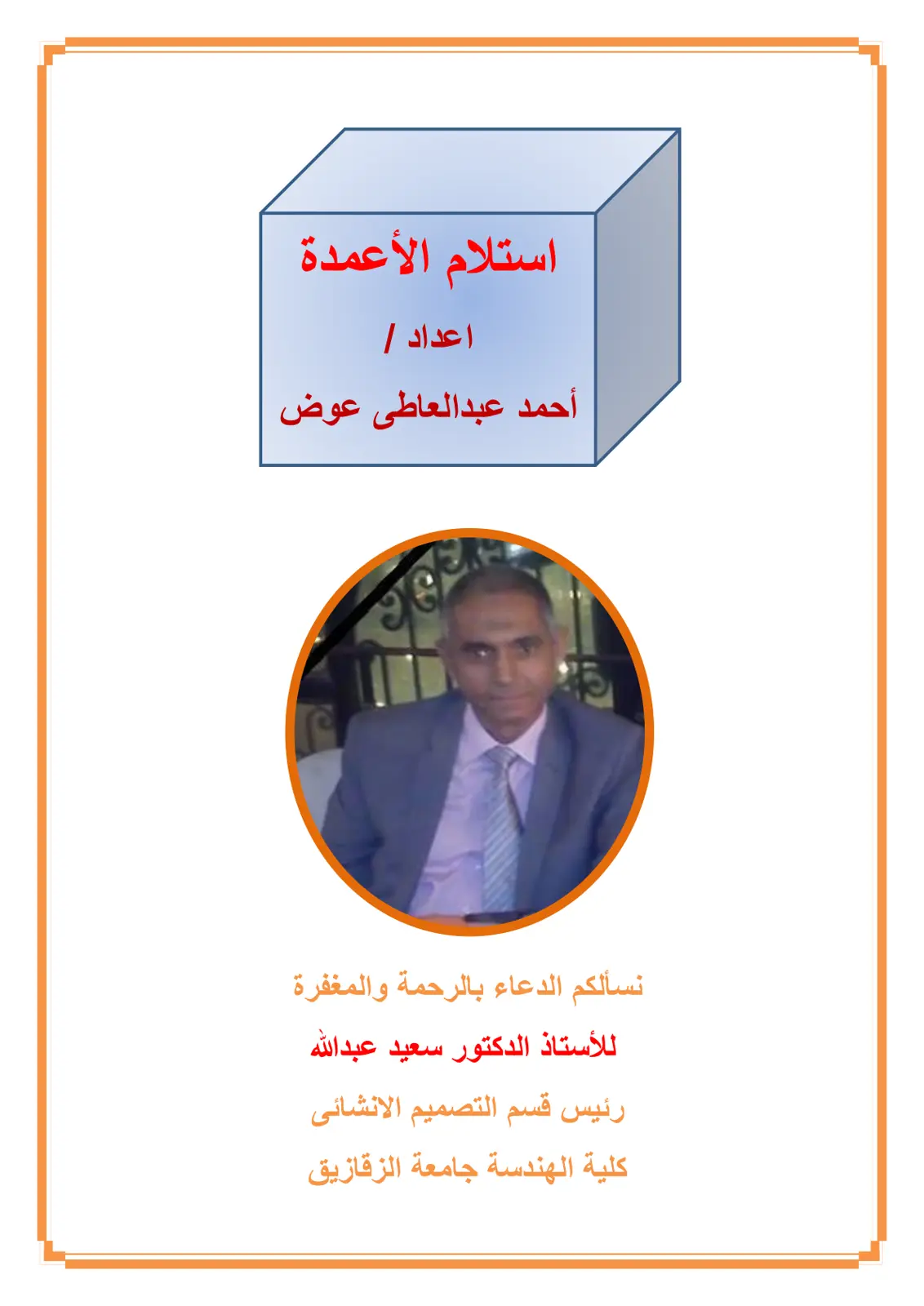 استلام الأعمدة

اعداد /

أحمد عبدالعاطى عوض

نسألكم الدعاء بالرحمة والمغفرة

للأستاذ الدكتور سعيد عبدالله

رئيس قسم التصميم الانشائى

كلية الهندسة جامعة الزقازيق